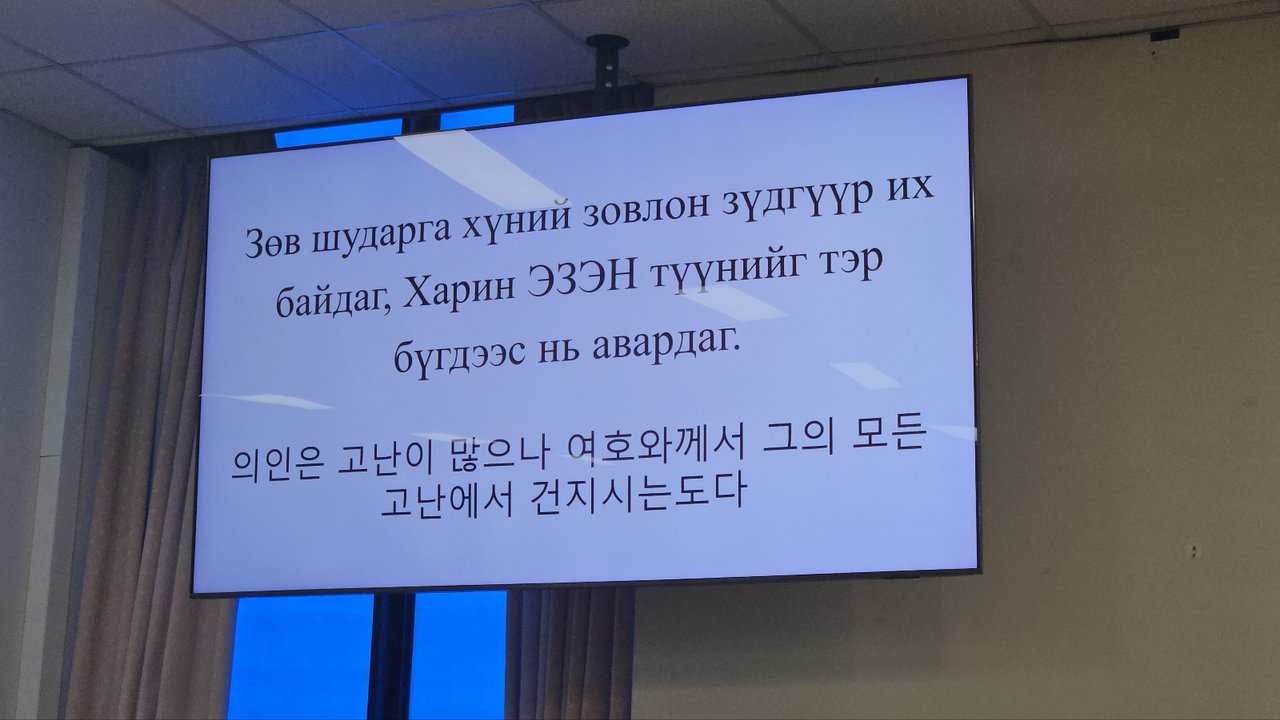 Зөв шударга хүний зовлон зүдгүүр их байдаг, Харин ЭЗЭН түүнийг тэр бүгдээс нь авардаг.

의인은 고난이 많으나 여호와께서 그의 모든 고난에서 건지시는도다